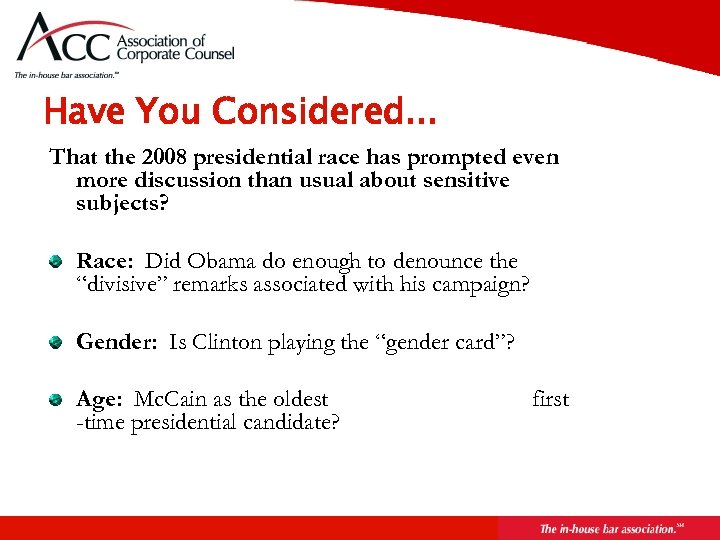 ACC Association of Corporate Counsel
The in-house bar association.℠

Have You Considered…

That the 2008 presidential race has prompted even more discussion than usual about sensitive subjects?

Race: Did Obama do enough to denounce the "divisive" remarks associated with his campaign?

Gender: Is Clinton playing the "gender card"?

Age: McCain as the oldest first -time presidential candidate?

The in-house bar association.℠